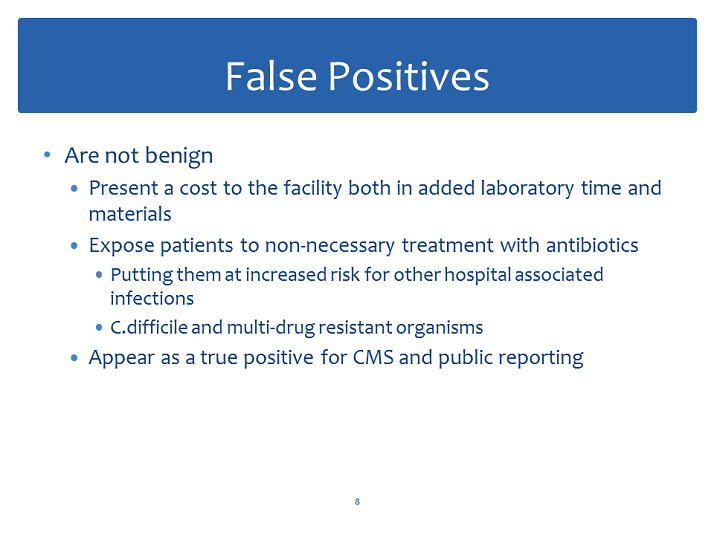 False Positives

• Are not benign
  • Present a cost to the facility both in added laboratory time and materials
  • Expose patients to non-necessary treatment with antibiotics
    • Putting them at increased risk for other hospital associated infections
    • C.difficile and multi-drug resistant organisms
  • Appear as a true positive for CMS and public reporting

8